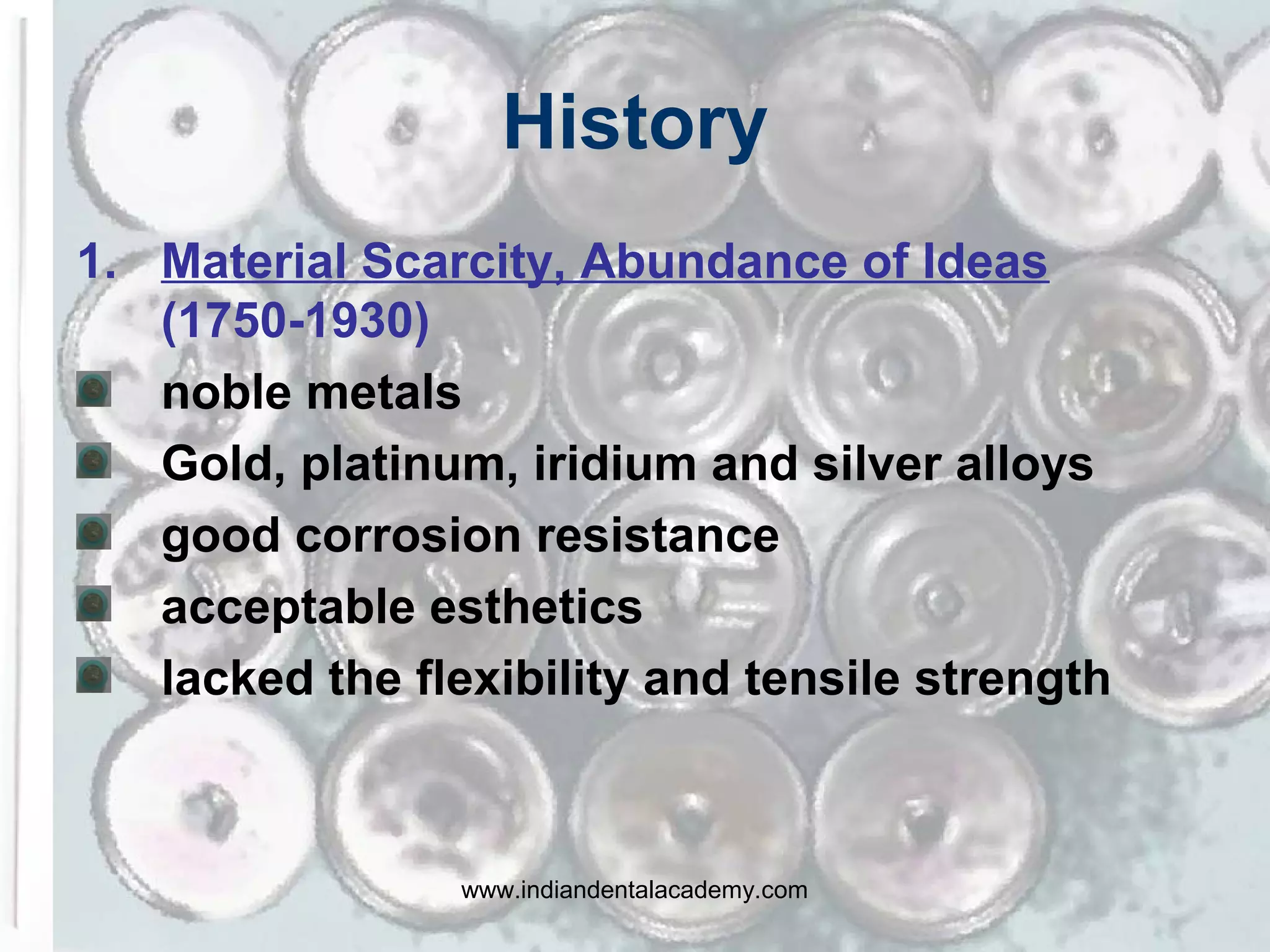 History

1. Material Scarcity, Abundance of Ideas (1750-1930)

- noble metals
- Gold, platinum, iridium and silver alloys
- good corrosion resistance
- acceptable esthetics
- lacked the flexibility and tensile strength

www.indiandentalacademy.com